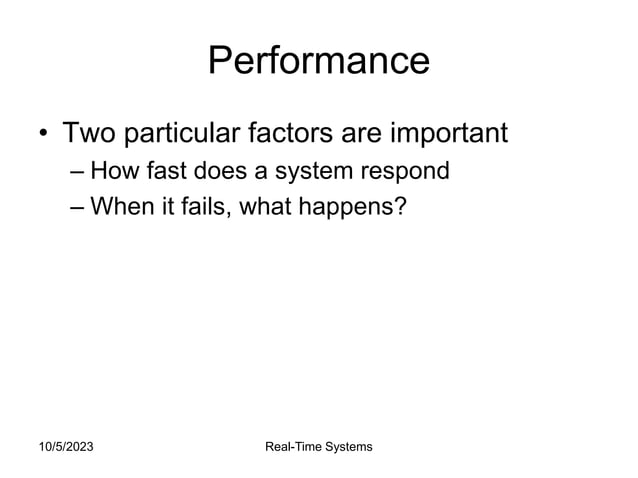 Performance

• Two particular factors are important
– How fast does a system respond
– When it fails, what happens?

10/5/2023

Real-Time Systems